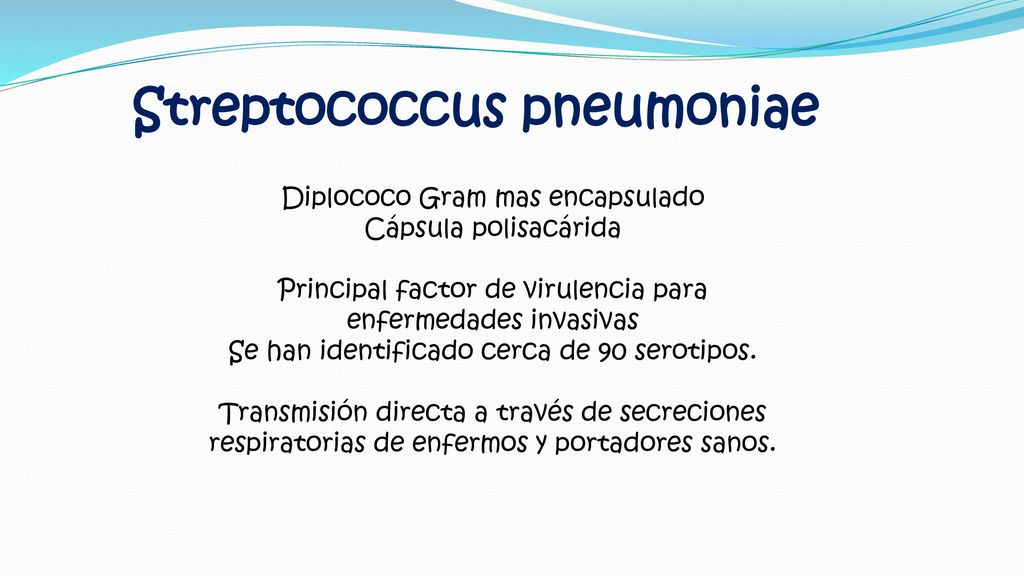 Streptococcus pneumoniae

Diplococo Gram mas encapsulado
Cápsula polisacárida

Principal factor de virulencia para enfermedades invasivas
Se han identificado cerca de 90 serotipos.

Transmisión directa a través de secreciones respiratorias de enfermos y portadores sanos.